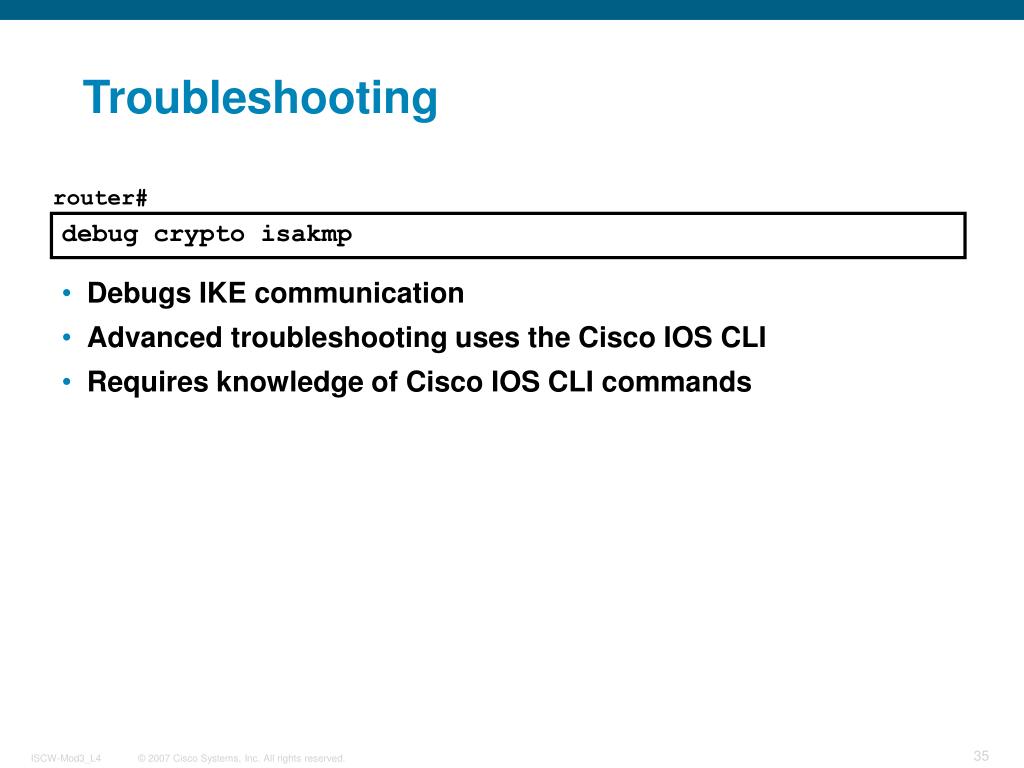 Troubleshooting

router#

debug crypto isakmp

• Debugs IKE communication
• Advanced troubleshooting uses the Cisco IOS CLI
• Requires knowledge of Cisco IOS CLI commands

ISCW-Mod3_L4 © 2007 Cisco Systems, Inc. All rights reserved. 35